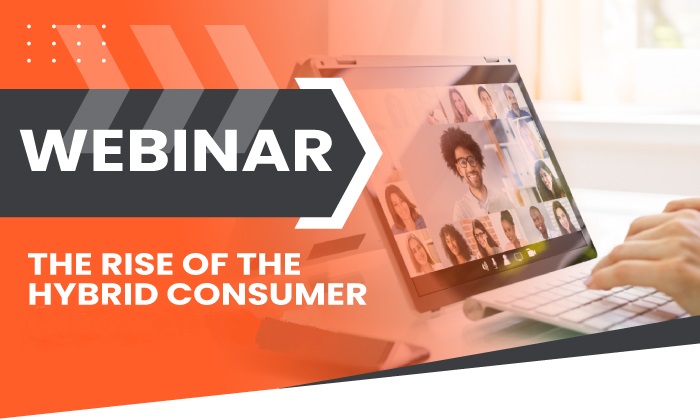 WEBINAR

THE RISE OF THE HYBRID CONSUMER